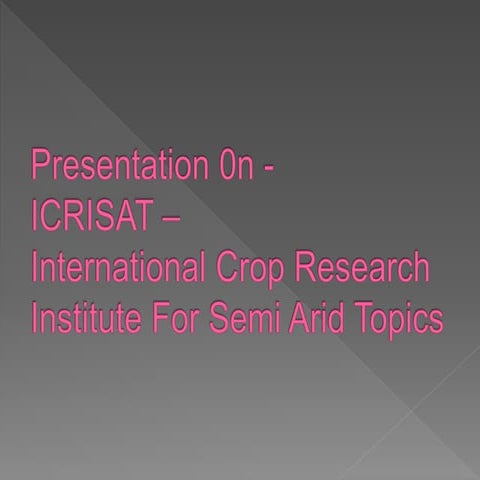 Presentation 0n -
ICRISAT –
International Crop Research Institute For Semi Arid Topics